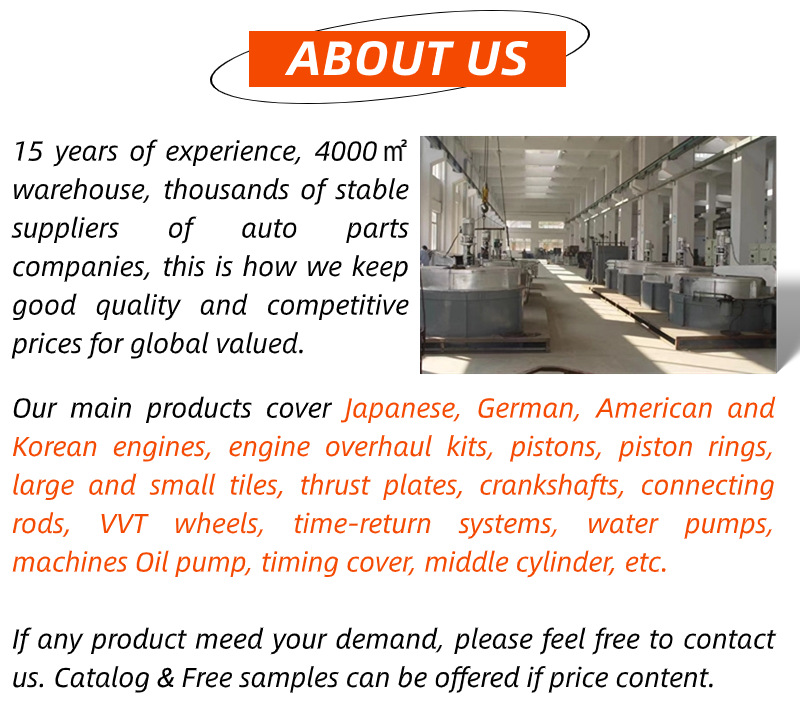 ABOUT US

15 years of experience, 4000㎡ warehouse, thousands of stable suppliers of auto parts companies, this is how we keep good quality and competitive prices for global valued.

Our main products cover Japanese, German, American and Korean engines, engine overhaul kits, pistons, piston rings, large and small tiles, thrust plates, crankshafts, connecting rods, VVT wheels, time-return systems, water pumps, machines Oil pump, timing cover, middle cylinder, etc.

If any product meed your demand, please feel free to contact us. Catalog & Free samples can be offered if price content.